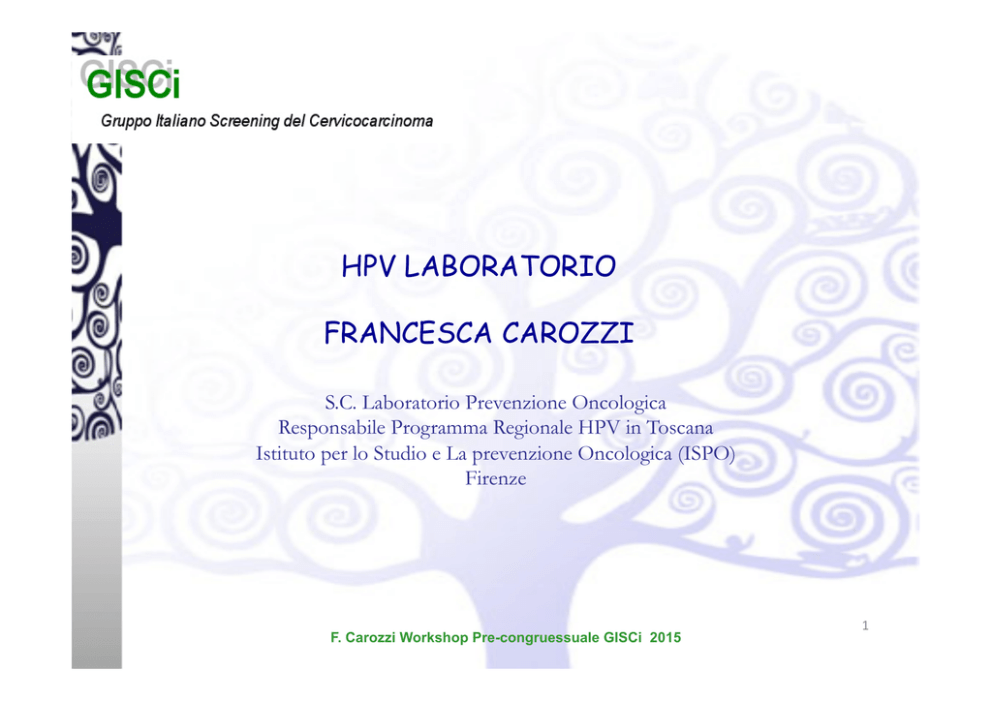 GISCi
Gruppo Italiano Screening del Cervicocarcinoma

HPV LABORATORIO

FRANCESCA CAROZZI

S.C. Laboratorio Prevenzione Oncologica
Responsabile Programma Regionale HPV in Toscana
Istituto per lo Studio e La prevenzione Oncologica (ISPO)
Firenze

1

F. Carozzi Workshop Pre-congruessuale GISCi 2015